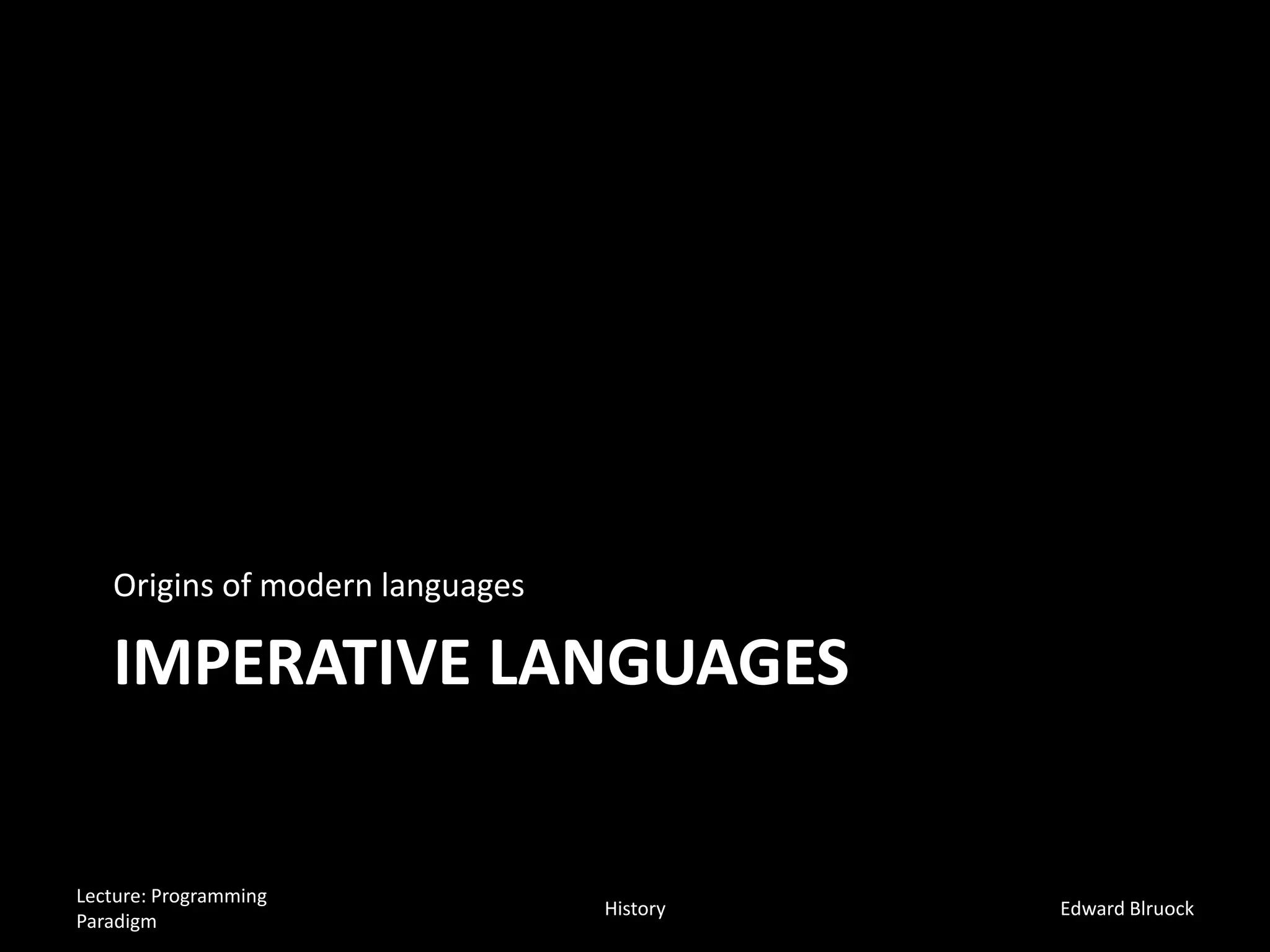 Origins of modern languages

IMPERATIVE LANGUAGES

Lecture: Programming Paradigm

History

Edward Blruock